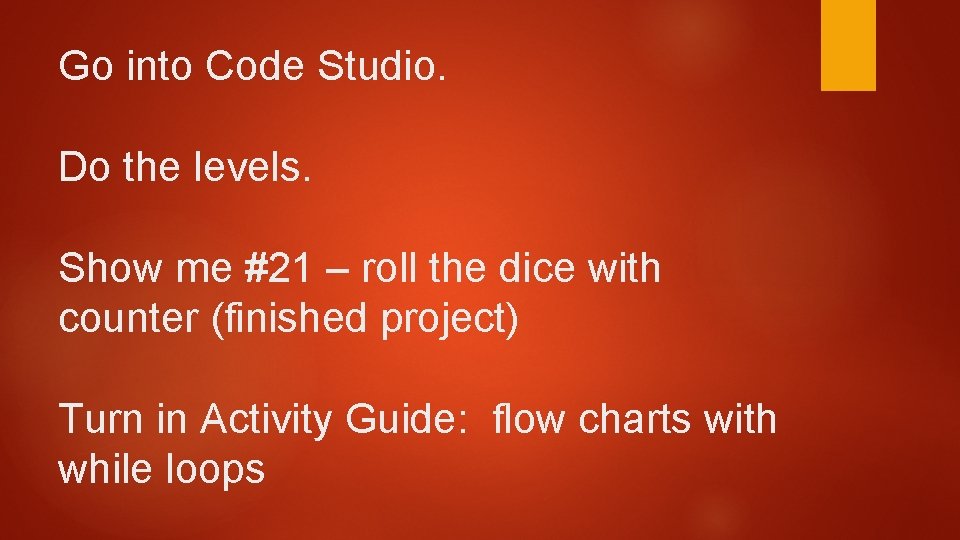 Go into Code Studio.

Do the levels.

Show me #21 – roll the dice with counter (finished project)

Turn in Activity Guide: flow charts with while loops